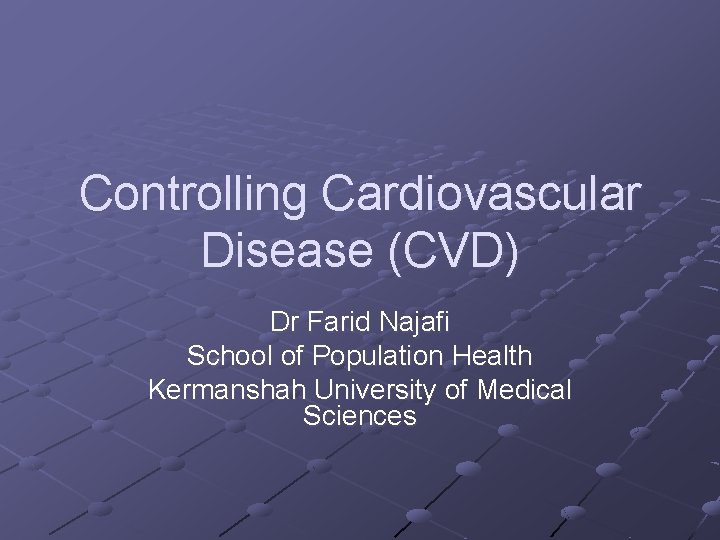 Controlling Cardiovascular Disease (CVD)

Dr Farid Najafi
School of Population Health
Kermanshah University of Medical Sciences